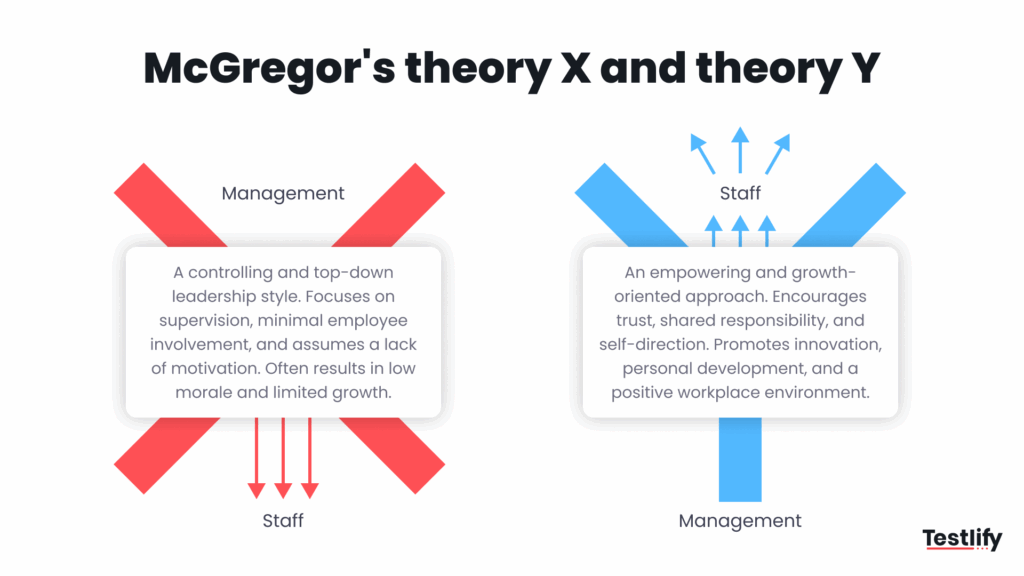 McGregor's theory X and theory Y

Management

A controlling and top-down leadership style. Focuses on supervision, minimal employee involvement, and assumes a lack of motivation. Often results in low morale and limited growth.

Staff

Staff

An empowering and growth-oriented approach. Encourages trust, shared responsibility, and self-direction. Promotes innovation, personal development, and a positive workplace environment.

Management

Testlify